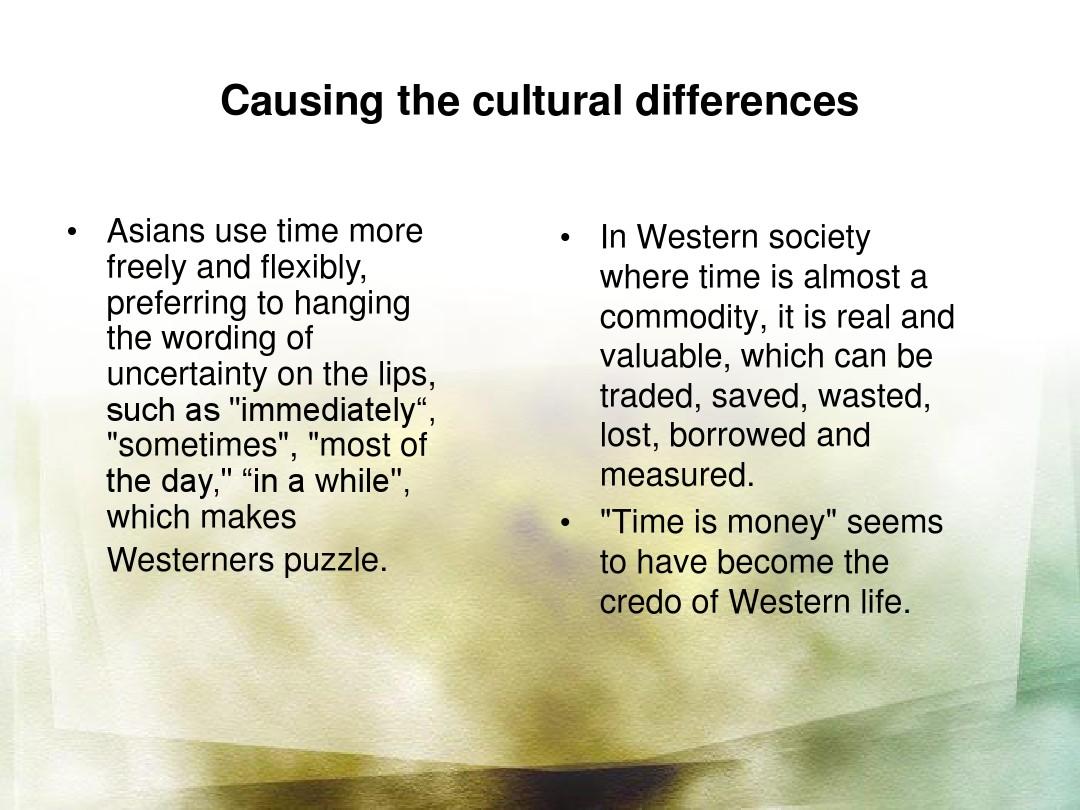 Causing the cultural differences

• Asians use time more freely and flexibly, preferring to hanging the wording of uncertainty on the lips, such as "immediately“, "sometimes", "most of the day," “in a while", which makes Westerners puzzle.

• In Western society where time is almost a commodity, it is real and valuable, which can be traded, saved, wasted, lost, borrowed and measured.

• "Time is money" seems to have become the credo of Western life.